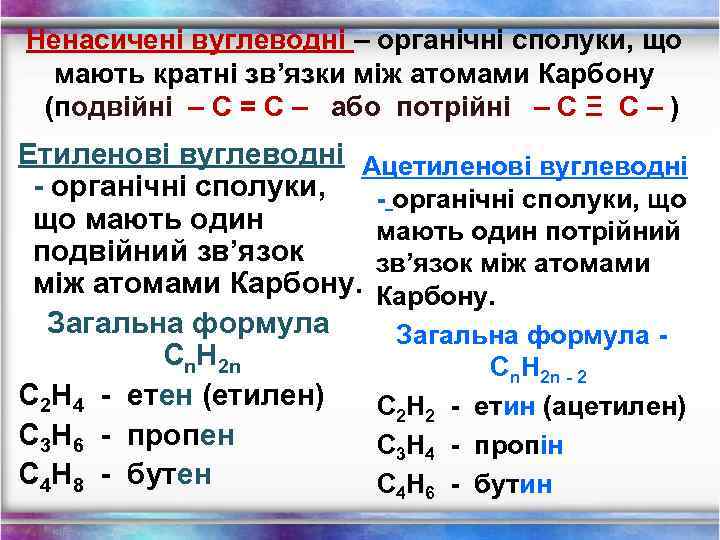 Ненасичені вуглеводні – органічні сполуки, що мають кратні зв'язки між атомами Карбону (подвійні – С = С – або потрійні – С Ξ С – )

Етиленові вуглеводні - органічні сполуки, що мають один подвійний зв'язок між атомами Карбону.

Загальна формула $C_nH_{2n}$

$C_2H_4$ - етен (етилен)

$C_3H_6$ - пропен

$C_4H_8$ - бутен

Ацетиленові вуглеводні - органічні сполуки, що мають один потрійний зв'язок між атомами Карбону.

Загальна формула - $C_nH_{2n-2}$

$C_2H_2$ - етин (ацетилен)

$C_3H_4$ - пропін

$C_4H_6$ - бутин